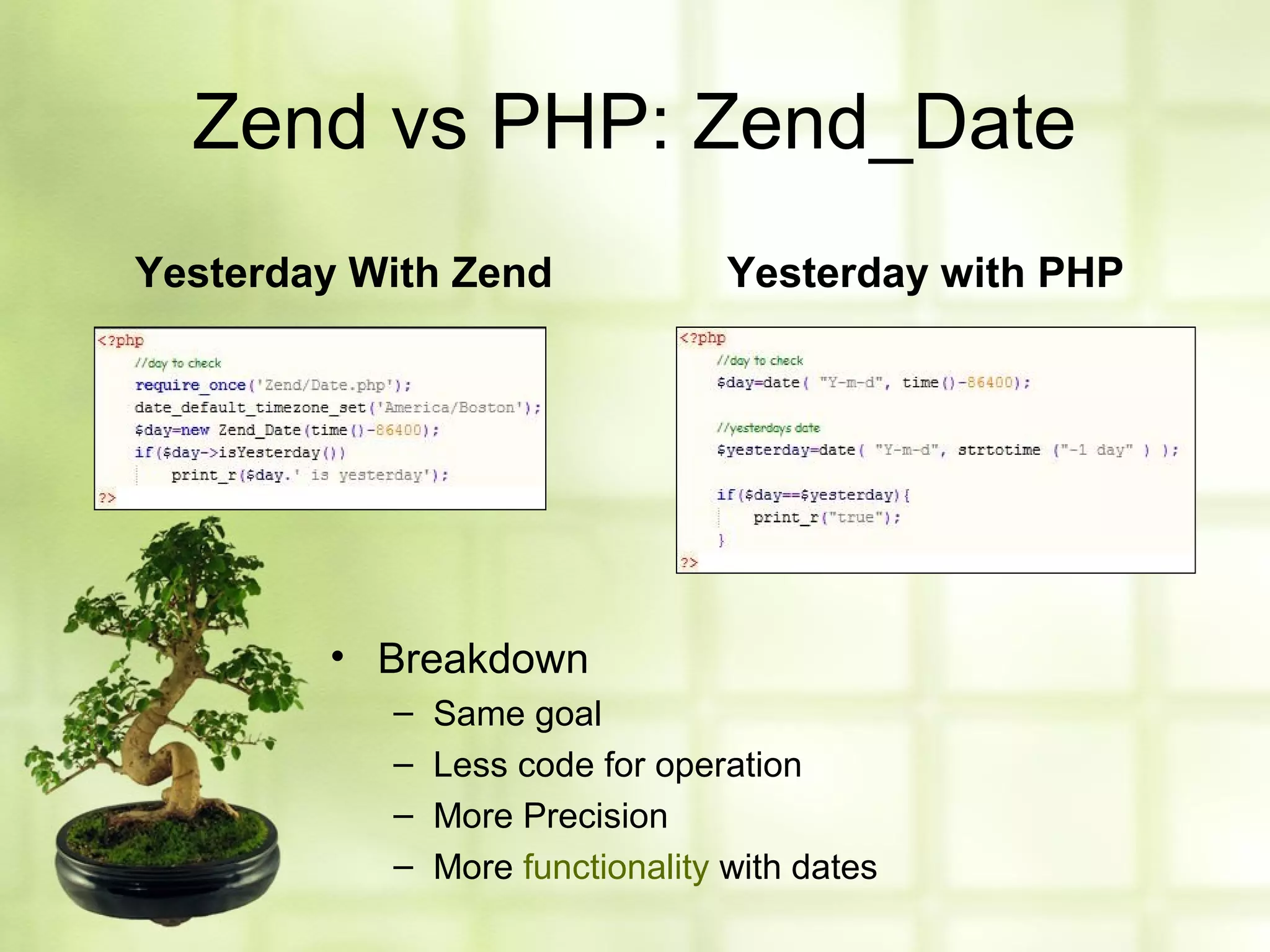 Zend vs PHP: Zend_Date

Yesterday With Zend

<?php
//day to check
require_once('Zend/Date.php');
date_default_timezone_set('America/Boston');
$day=new Zend_Date(time()-86400);
if($day->isYesterday())
print_r($day.' is yesterday');
?>

Yesterday with PHP

<?php
//day to check
$day=date( "Y-m-d", time()-86400);

//yesterdays date
$yesterday=date( "Y-m-d", strtotime ("-1 day" ) );

if($day==$yesterday){
print_r("true");
}
?>

• Breakdown
– Same goal
– Less code for operation
– More Precision
– More functionality with dates